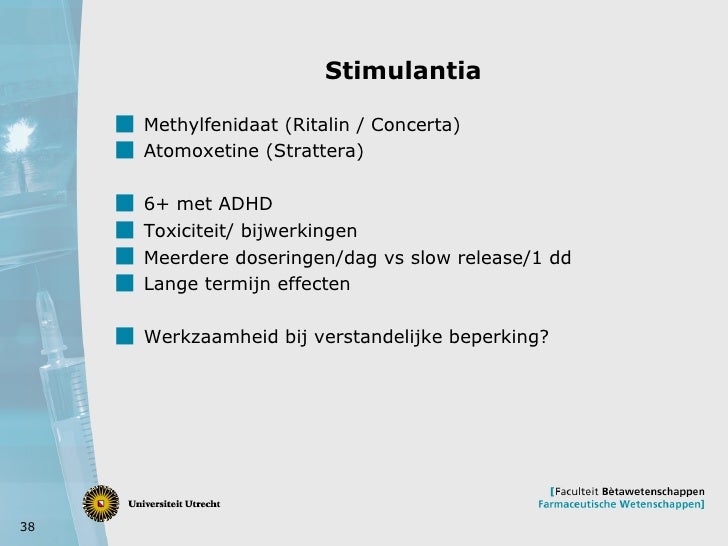 Stimulantia

Methylfenidaat (Ritalin / Concerta)
Atomoxetine (Strattera)

6+ met ADHD
Toxiciteit/ bijwerkingen
Meerdere doseringen/dag vs slow release/1 dd
Lange termijn effecten

Werkzaamheid bij verstandelijke beperking?

Universiteit Utrecht

[Faculteit Bètawetenschappen
Farmaceutische Wetenschappen]

38